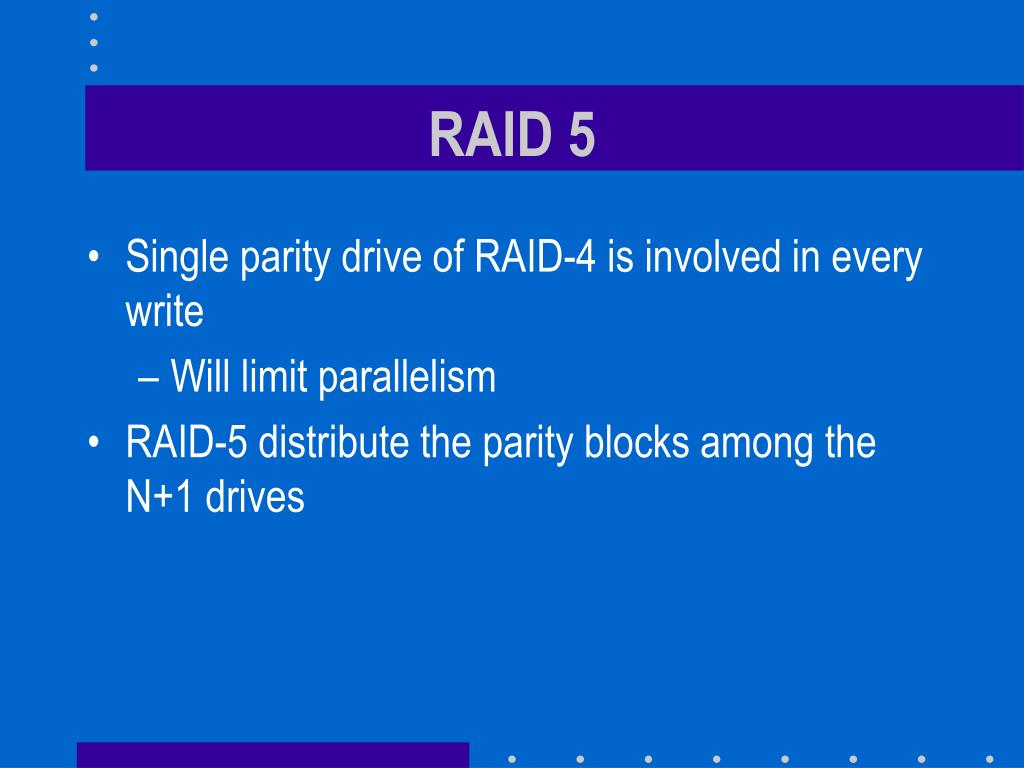 RAID 5

• Single parity drive of RAID-4 is involved in every write
– Will limit parallelism
• RAID-5 distribute the parity blocks among the N+1 drives